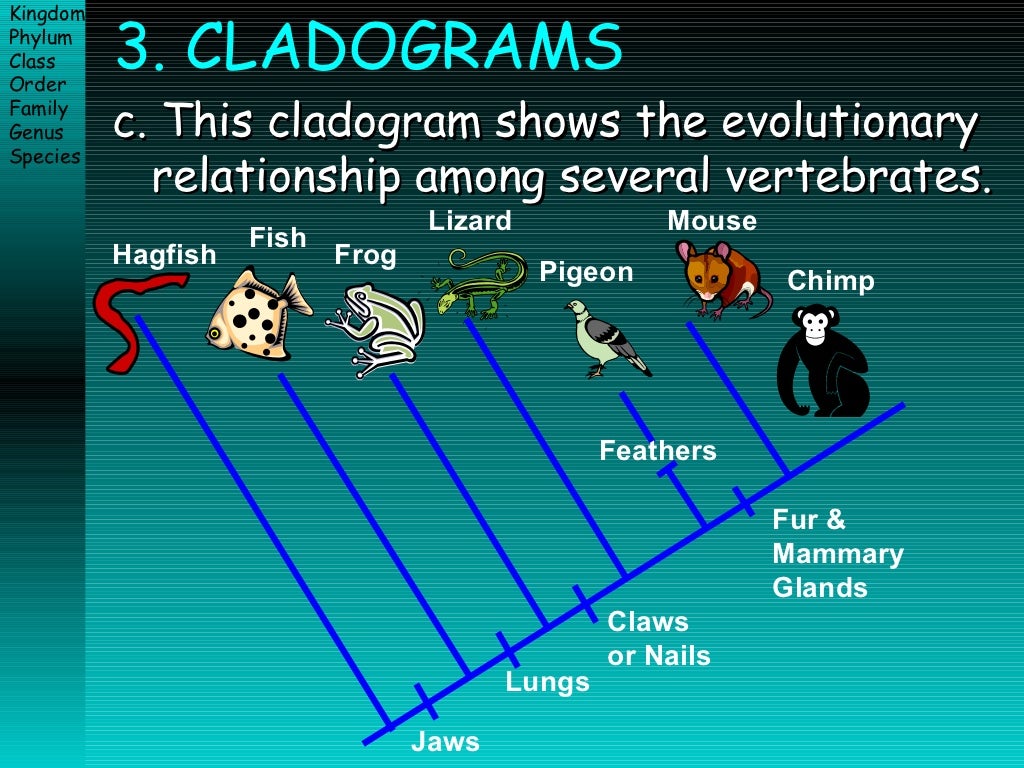 Kingdom
Phylum
Class
Order
Family
Genus
Species

3. CLADOGRAMS

c. This cladogram shows the evolutionary relationship among several vertebrates.

Hagfish
Fish
Frog
Lizard
Pigeon
Mouse
Chimp

Feathers
Fur & Mammary Glands
Claws or Nails
Lungs
Jaws